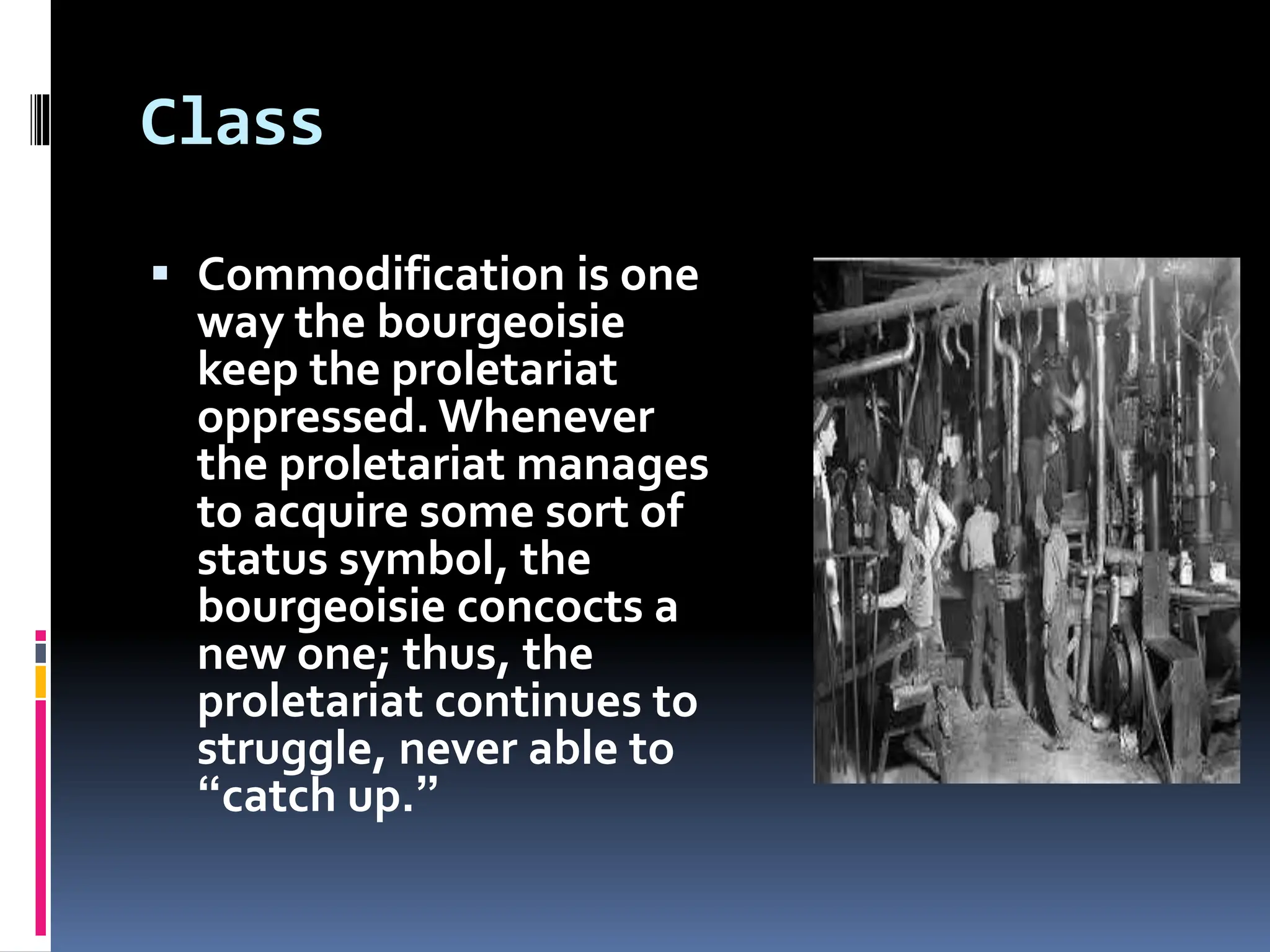 Class

▪ Commodification is one way the bourgeoisie keep the proletariat oppressed. Whenever the proletariat manages to acquire some sort of status symbol, the bourgeoisie concocts a new one; thus, the proletariat continues to struggle, never able to “catch up.”